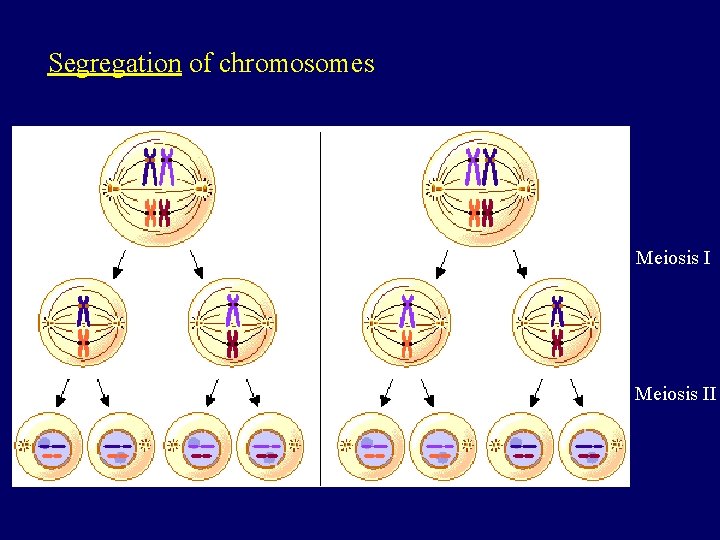 Segregation of chromosomes

Meiosis I

Meiosis II